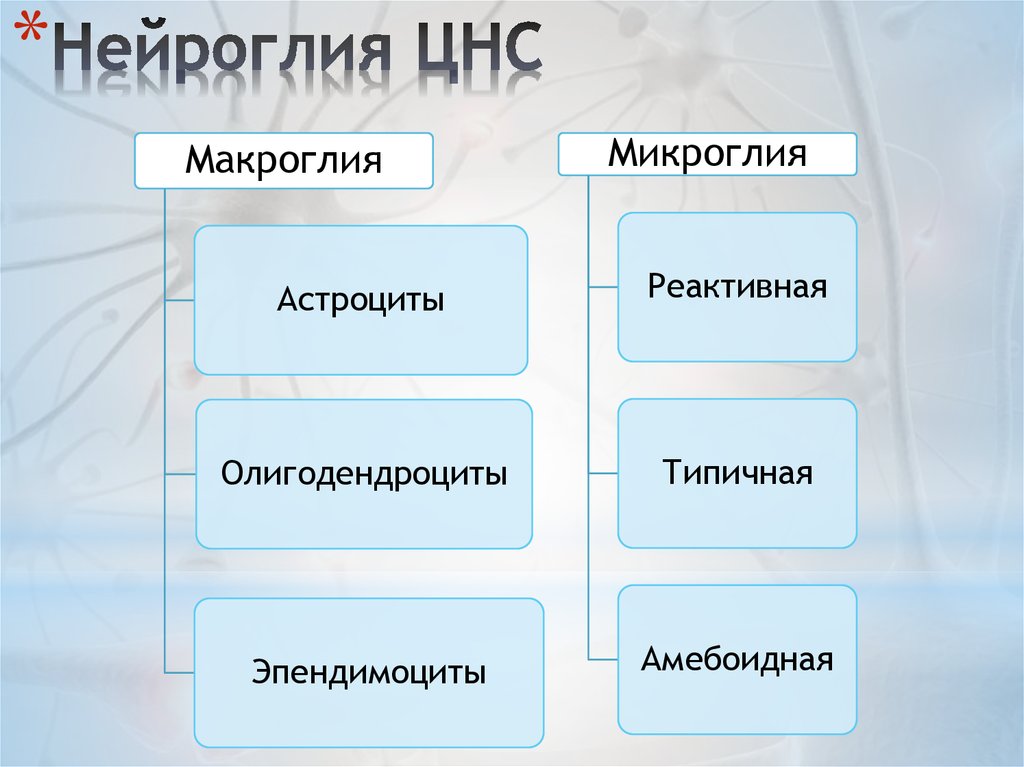 *Нейроглия ЦНС

Макроглия

Астроциты

Олигодендроциты

Эпендимоциты

Микроглия

Реактивная

Типичная

Амебоидная